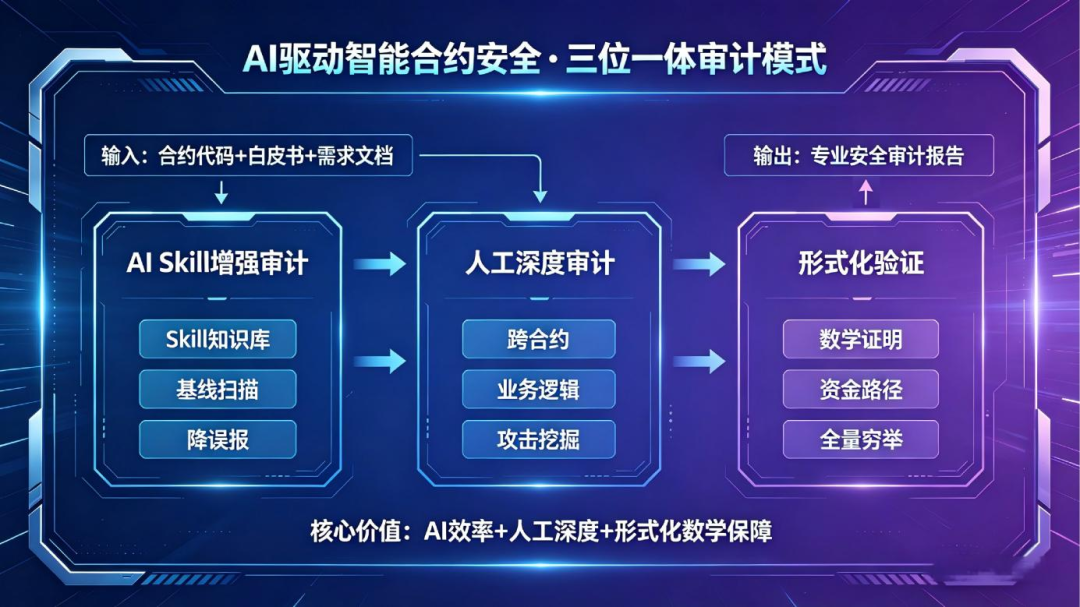 AI驱动智能合约安全·三位一体审计模式

输入：合约代码+白皮书+需求文档

输出：专业安全审计报告

AI Skill增强审计

Skill知识库

基线扫描

降误报

人工深度审计

跨合约

业务逻辑

攻击挖掘

形式化验证

数学证明

资金路径

全量穷举

核心价值：AI效率+人工深度+形式化数学保障